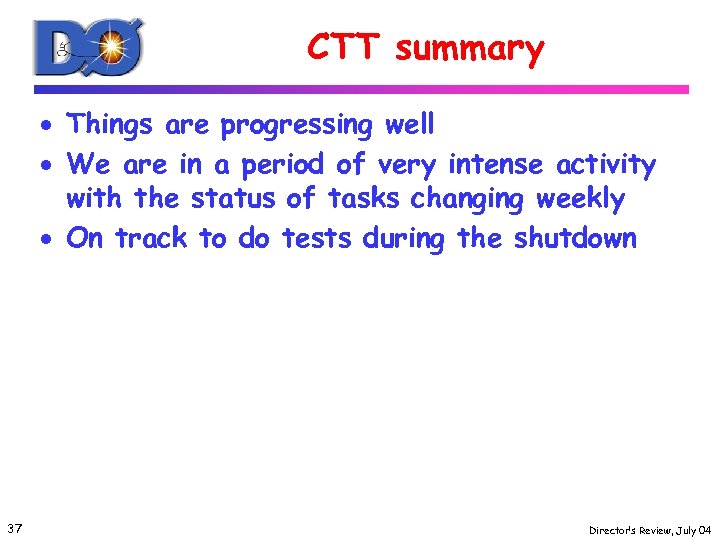 DØ

CTT summary

• Things are progressing well
• We are in a period of very intense activity with the status of tasks changing weekly
• On track to do tests during the shutdown

37

Director's Review, July 04